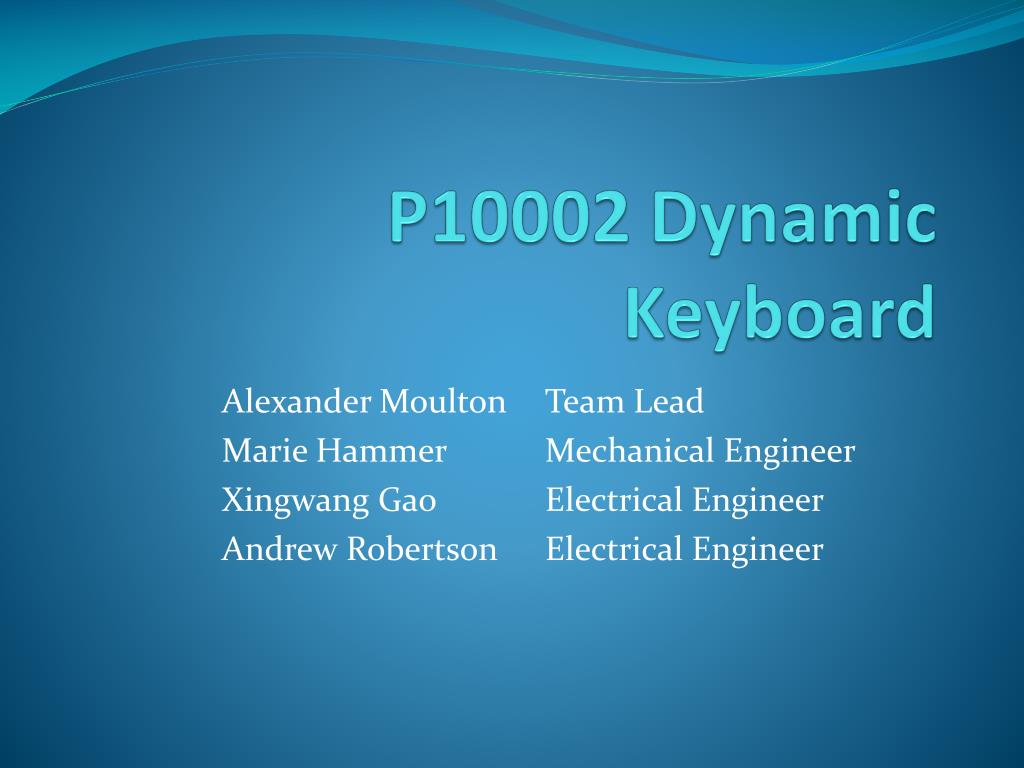 P10002 Dynamic Keyboard

Alexander Moulton Team Lead
Marie Hammer Mechanical Engineer
Xingwang Gao Electrical Engineer
Andrew Robertson Electrical Engineer